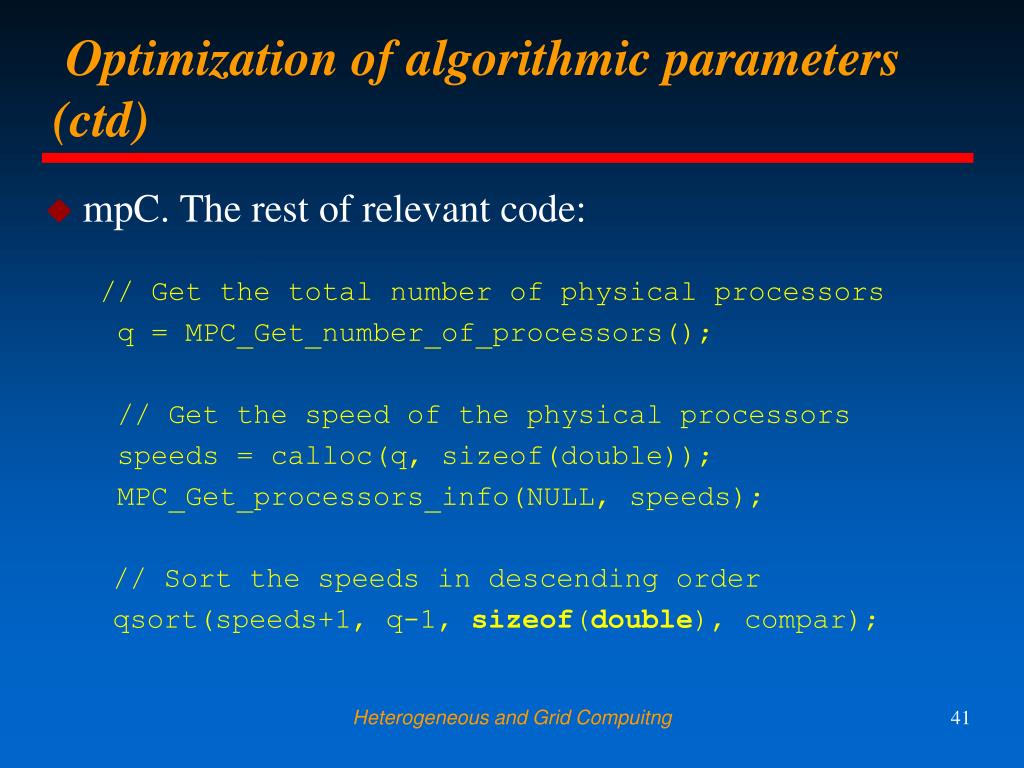 Optimization of algorithmic parameters (ctd)

mpC. The rest of relevant code:

// Get the total number of physical processors
q = MPC_Get_number_of_processors();

// Get the speed of the physical processors
speeds = calloc(q, sizeof(double));
MPC_Get_processors_info(NULL, speeds);

// Sort the speeds in descending order
qsort(speeds+1, q-1, sizeof(double), compar);

Heterogeneous and Grid Compuitng

41